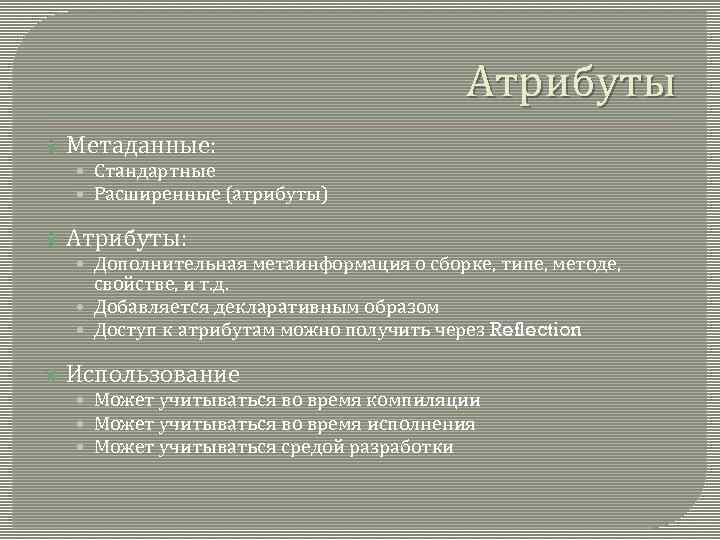 Атрибуты

Метаданные:
Стандартные
Расширенные (атрибуты)

Атрибуты:
Дополнительная метаинформация о сборке, типе, методе, свойстве, и т.д.
Добавляется декларативным образом
Доступ к атрибутам можно получить через Reflection

Использование
Может учитываться во время компиляции
Может учитываться во время исполнения
Может учитываться средой разработки